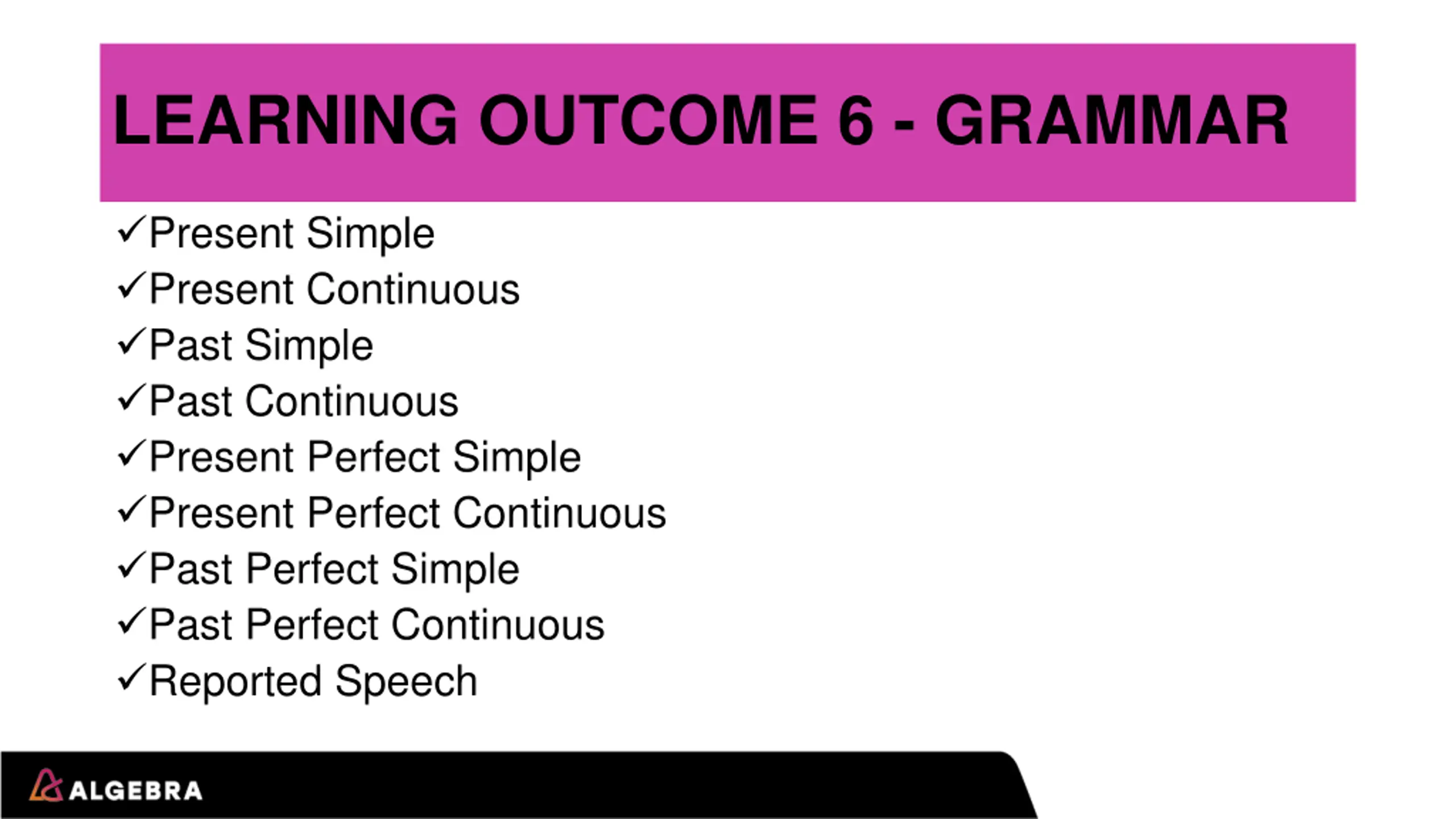 LEARNING OUTCOME 6 - GRAMMAR

✓Present Simple
✓Present Continuous
✓Past Simple
✓Past Continuous
✓Present Perfect Simple
✓Present Perfect Continuous
✓Past Perfect Simple
✓Past Perfect Continuous
✓Reported Speech

ALGEBRA